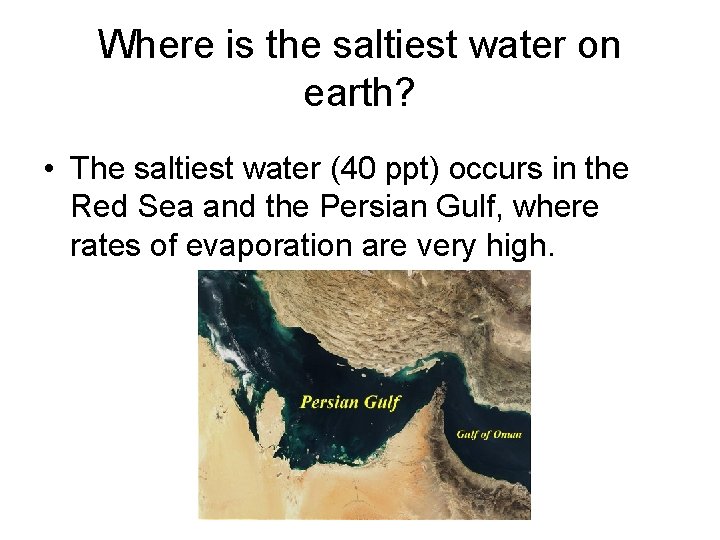 Where is the saltiest water on earth?

• The saltiest water (40 ppt) occurs in the Red Sea and the Persian Gulf, where rates of evaporation are very high.

Persian Gulf

Gulf of Oman